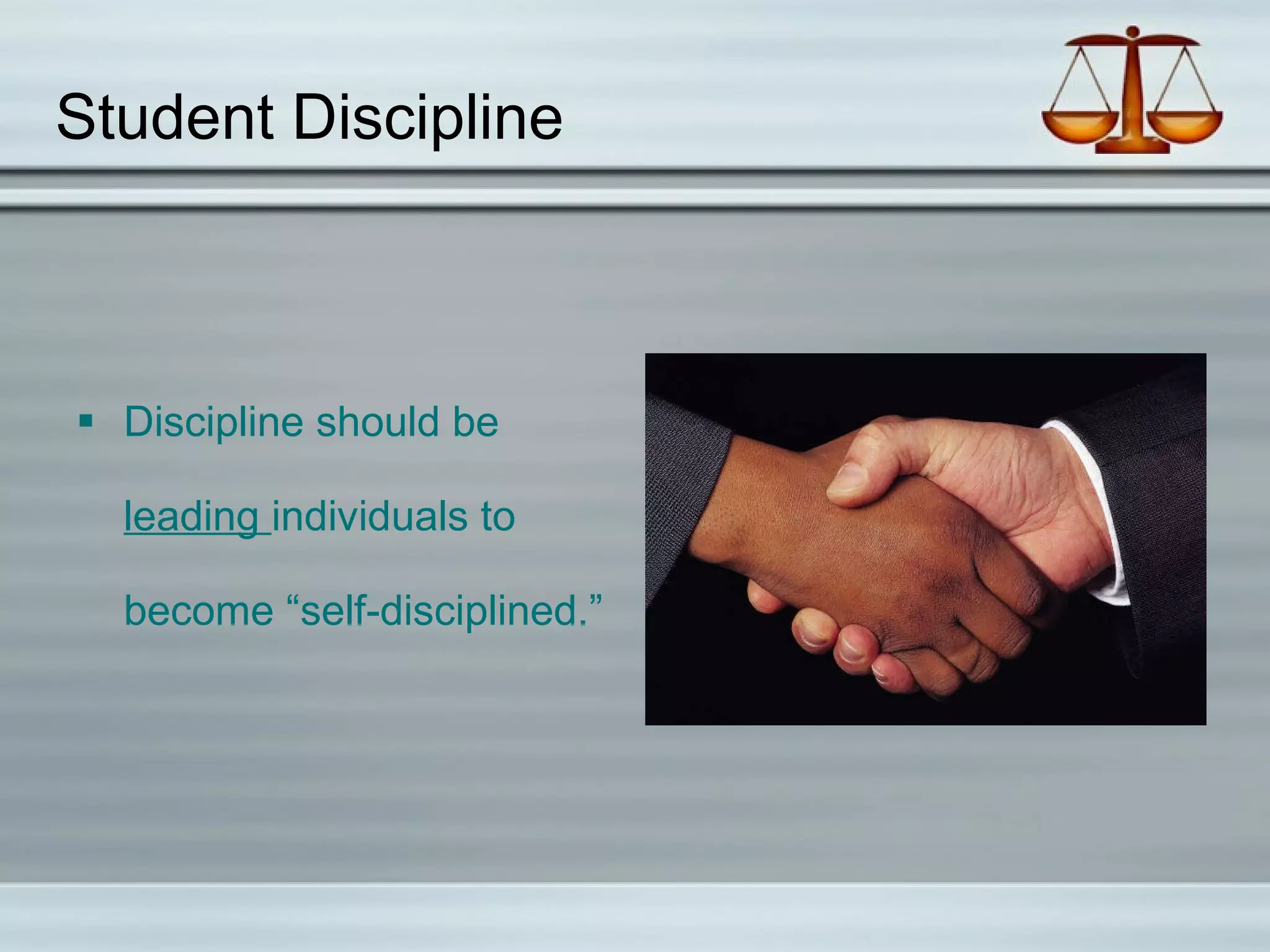 Student Discipline

▪ Discipline should be leading individuals to become “self-disciplined.”